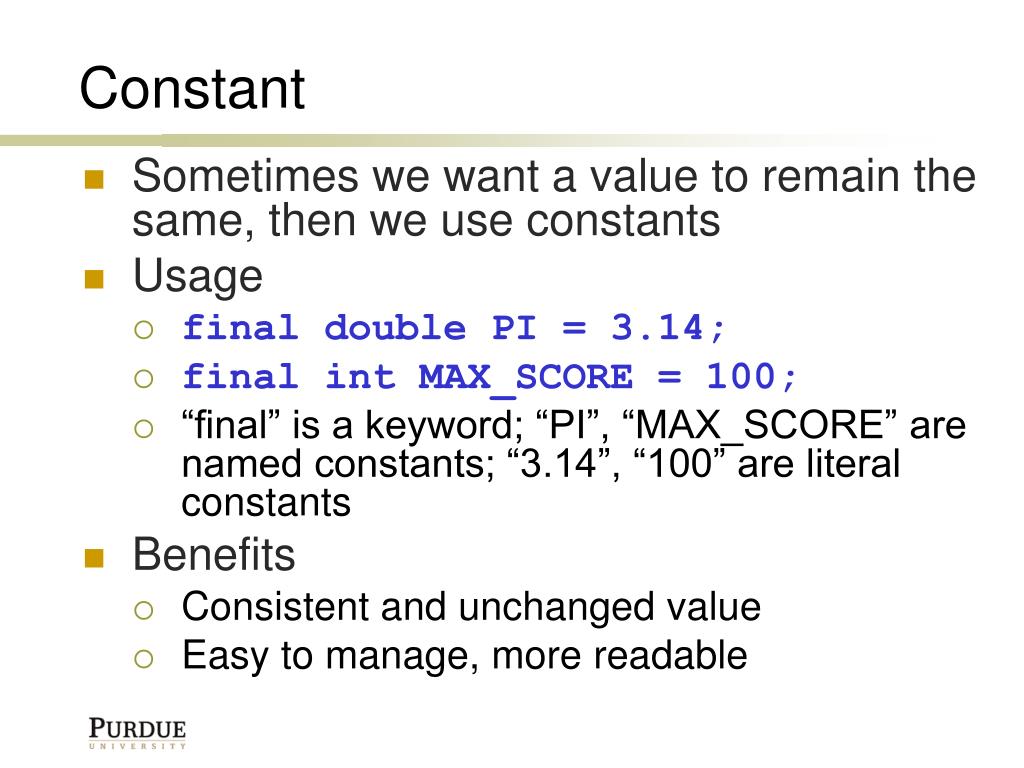 Constant

Sometimes we want a value to remain the same, then we use constants

Usage

final double PI = 3.14;

final int MAX_SCORE = 100;

“final” is a keyword; “PI”, “MAX_SCORE” are named constants; “3.14”, “100” are literal constants

Benefits

Consistent and unchanged value

Easy to manage, more readable

PURDUE
UNIVERSITY